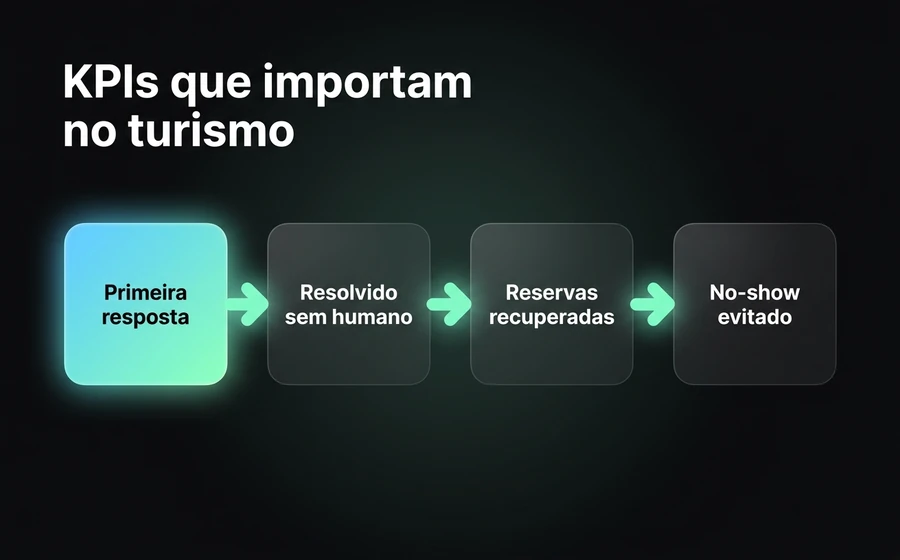 KPIs que importam no turismo

Primeira resposta

Resolvido sem humano

Reservas recuperadas

No-show evitado